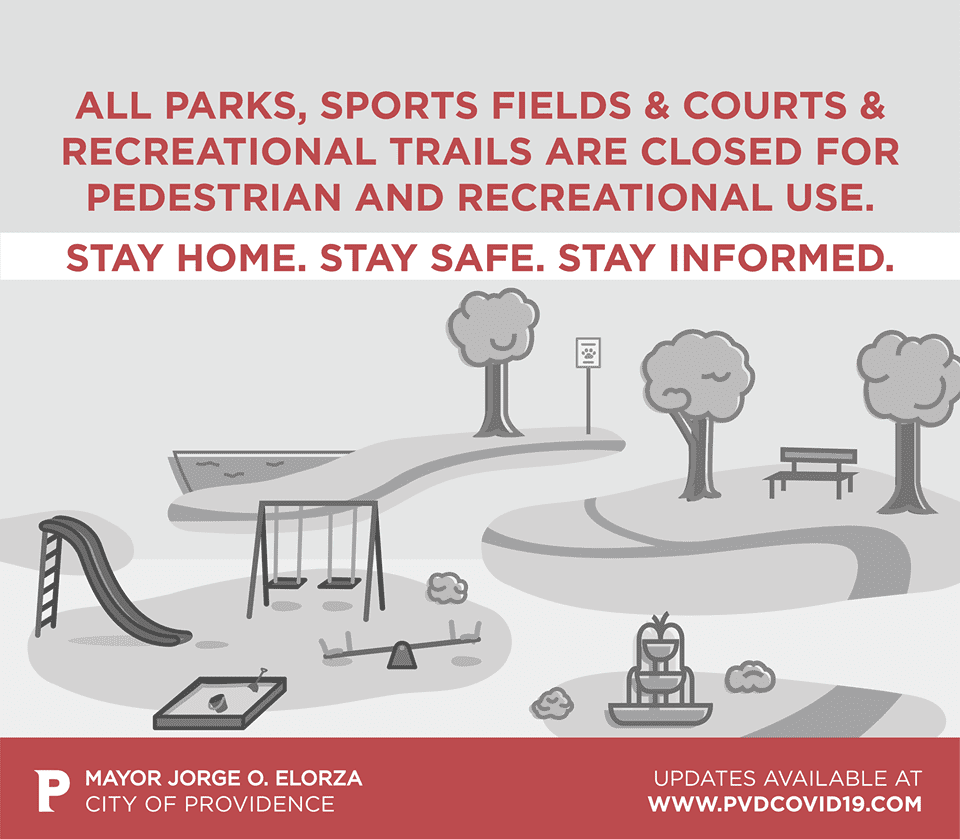 ALL PARKS, SPORTS FIELDS & COURTS & RECREATIONAL TRAILS ARE CLOSED FOR PEDESTRIAN AND RECREATIONAL USE.

STAY HOME. STAY SAFE. STAY INFORMED.

P MAYOR JORGE O. ELORZA
CITY OF PROVIDENCE

UPDATES AVAILABLE AT
WWW.PVDCOVID19.COM